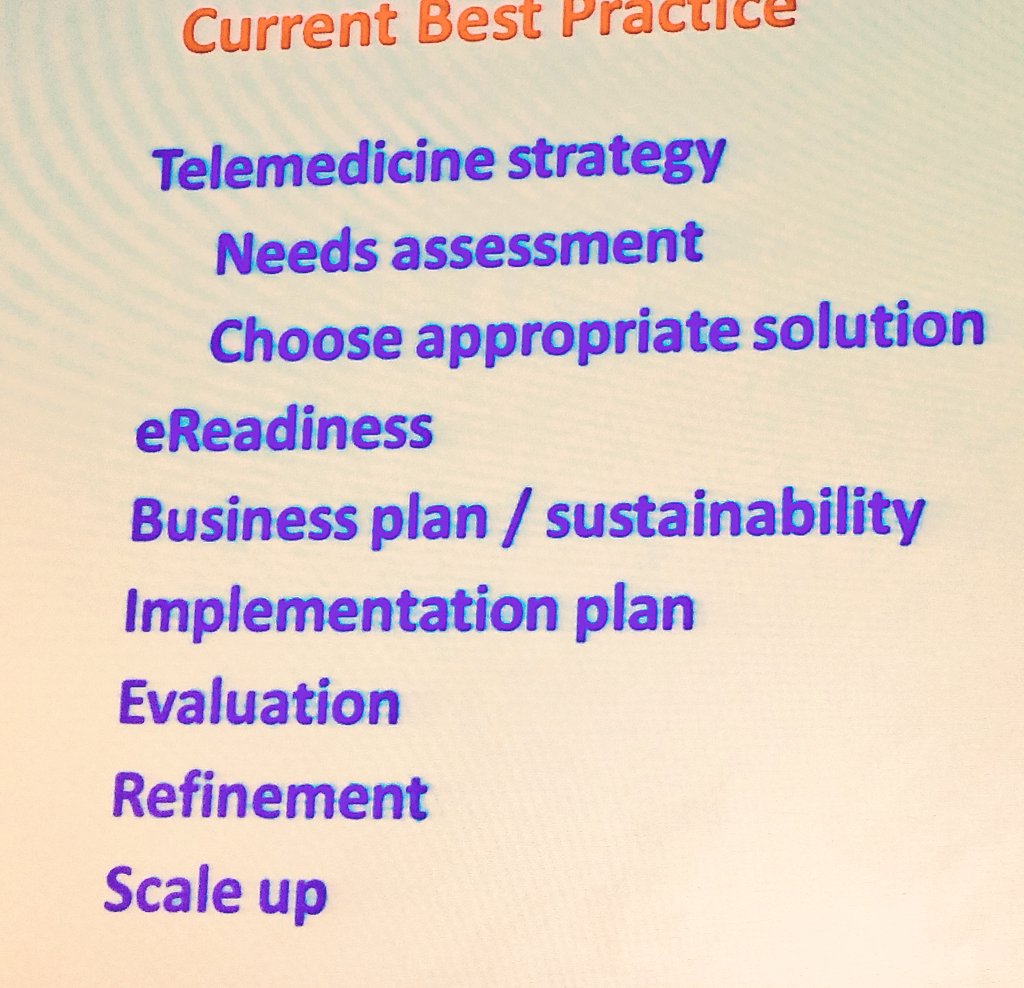 Current Best Practice

Telemedicine strategy
Needs assessment
Choose appropriate solution
eReadiness
Business plan / sustainability
Implementation plan
Evaluation
Refinement
Scale up